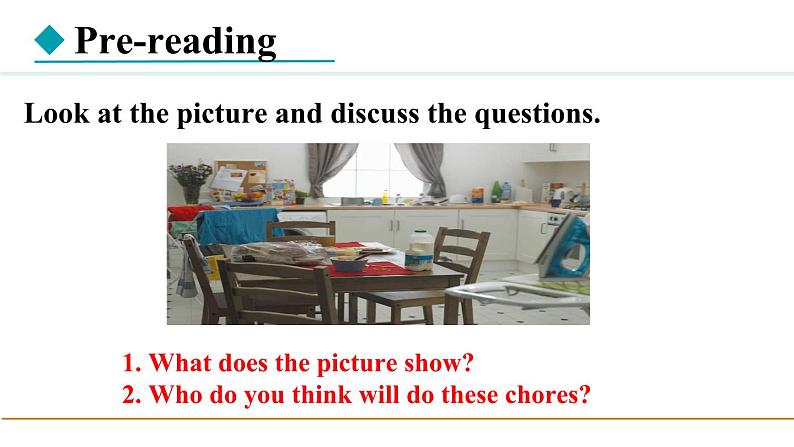 Pre-reading

Look at the picture and discuss the questions.

1. What does the picture show?
2. Who do you think will do these chores?